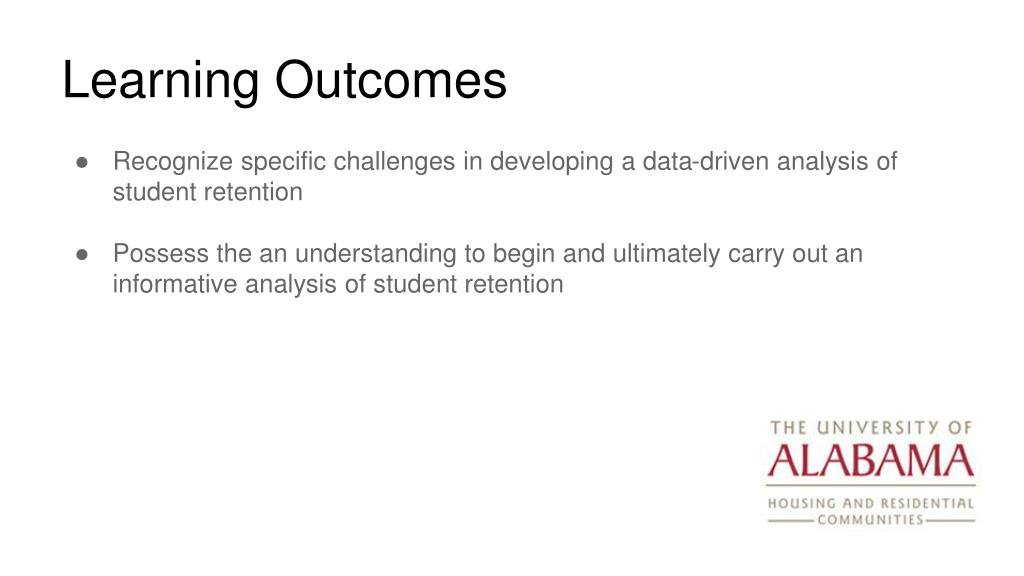 Learning Outcomes

● Recognize specific challenges in developing a data-driven analysis of student retention

● Possess the an understanding to begin and ultimately carry out an informative analysis of student retention

THE UNIVERSITY OF
ALABAMA
HOUSING AND RESIDENTIAL
COMMUNITIES